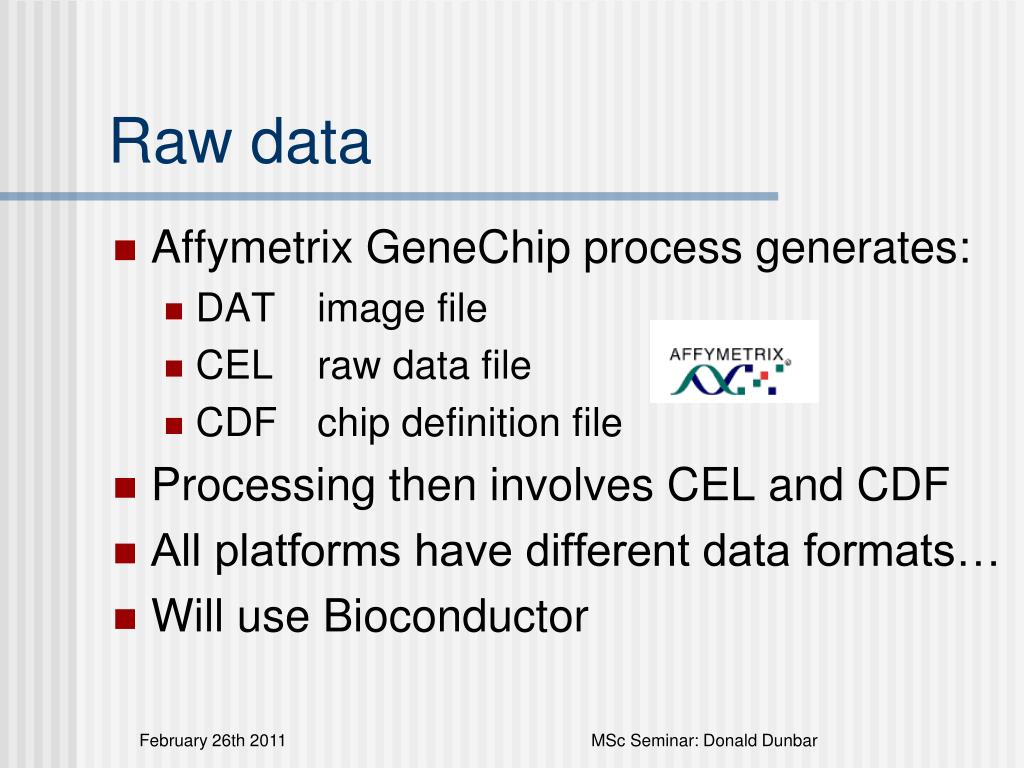 Raw data

Affymetrix GeneChip process generates:
DAT image file
CEL raw data file
CDF chip definition file

AFFYMETRIX

Processing then involves CEL and CDF
All platforms have different data formats…
Will use Bioconductor

February 26th 2011

MSc Seminar: Donald Dunbar